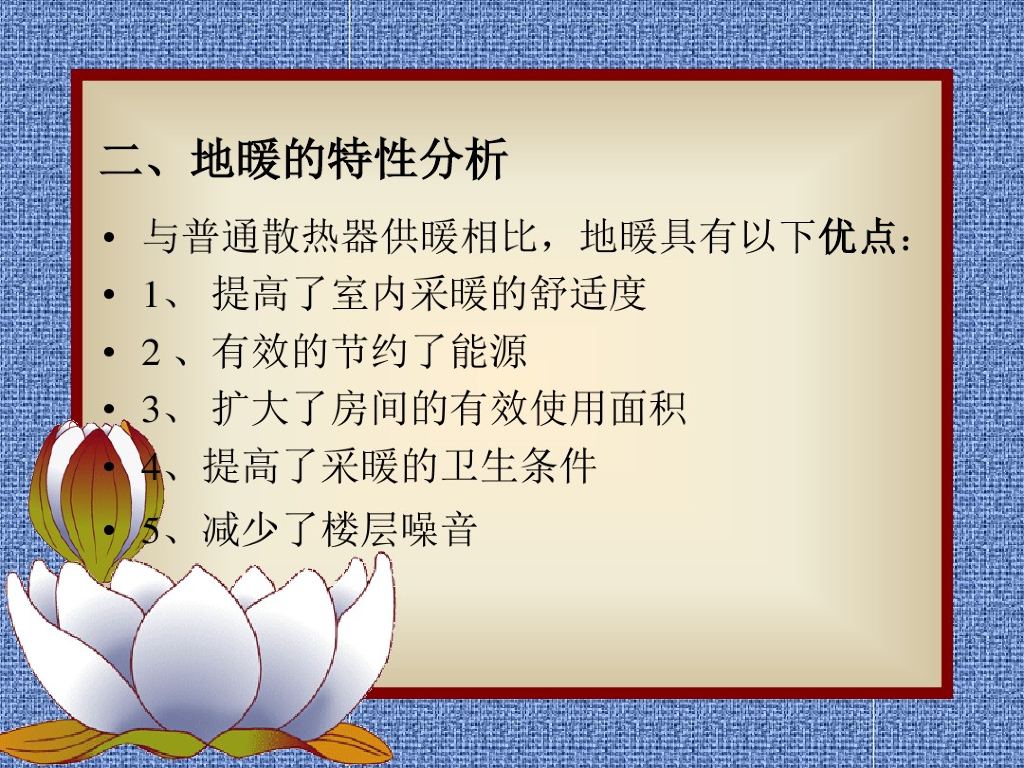 二、地暖的特性分析

• 与普通散热器供暖相比，地暖具有以下优点：
• 1、 提高了室内采暖的舒适度
• 2 、有效的节约了能源
• 3、 扩大了房间的有效使用面积
• 4、提高了采暖的卫生条件
• 5、减少了楼层噪音